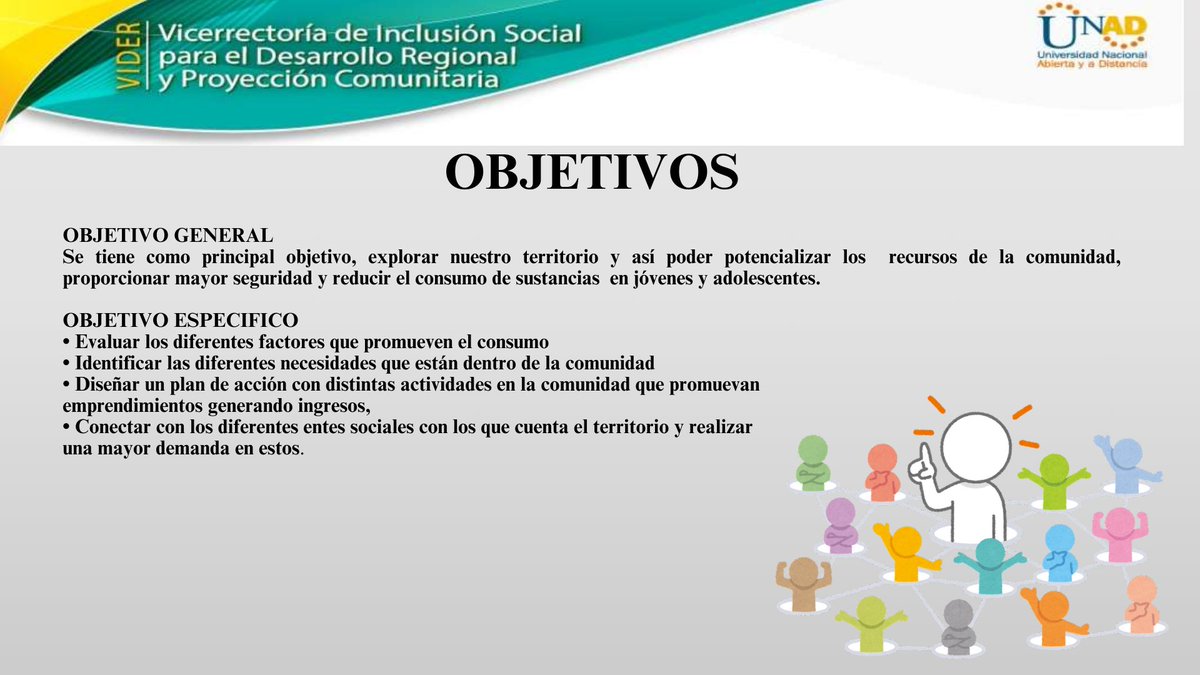 VIDER Vicerrectoría de Inclusión Social para el Desarrollo Regional y Proyección Comunitaria

UNAD Universidad Nacional Abierta y a Distancia

OBJETIVOS

OBJETIVO GENERAL
Se tiene como principal objetivo, explorar nuestro territorio y así poder potencializar los recursos de la comunidad, proporcionar mayor seguridad y reducir el consumo de sustancias en jóvenes y adolescentes.

OBJETIVO ESPECIFICO
• Evaluar los diferentes factores que promueven el consumo
• Identificar las diferentes necesidades que están dentro de la comunidad
• Diseñar un plan de acción con distintas actividades en la comunidad que promuevan emprendimientos generando ingresos,
• Conectar con los diferentes entes sociales con los que cuenta el territorio y realizar una mayor demanda en estos.